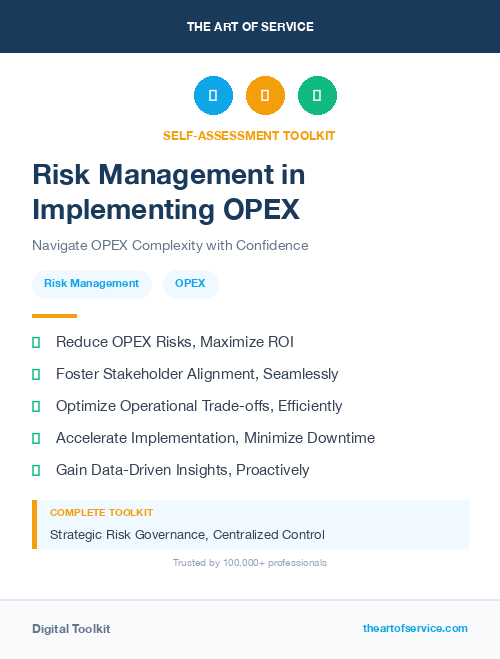 THE ART OF SERVICE

SELF-ASSESSMENT TOOLKIT

Risk Management in Implementing OPEX

Navigate OPEX Complexity with Confidence

Risk Management

OPEX

Reduce OPEX Risks, Maximize ROI

Foster Stakeholder Alignment, Seamlessly

Optimize Operational Trade-offs, Efficiently

Accelerate Implementation, Minimize Downtime

Gain Data-Driven Insights, Proactively

COMPLETE TOOLKIT

Strategic Risk Governance, Centralized Control

Trusted by 100,000+ professionals

Digital Toolkit

theartofservice.com